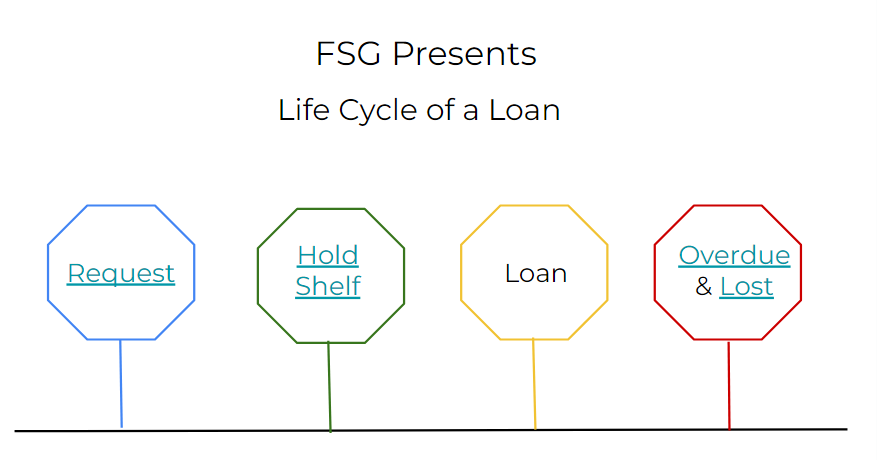 FSG Presents

Life Cycle of a Loan

Request

Hold Shelf

Loan

Overdue & Lost